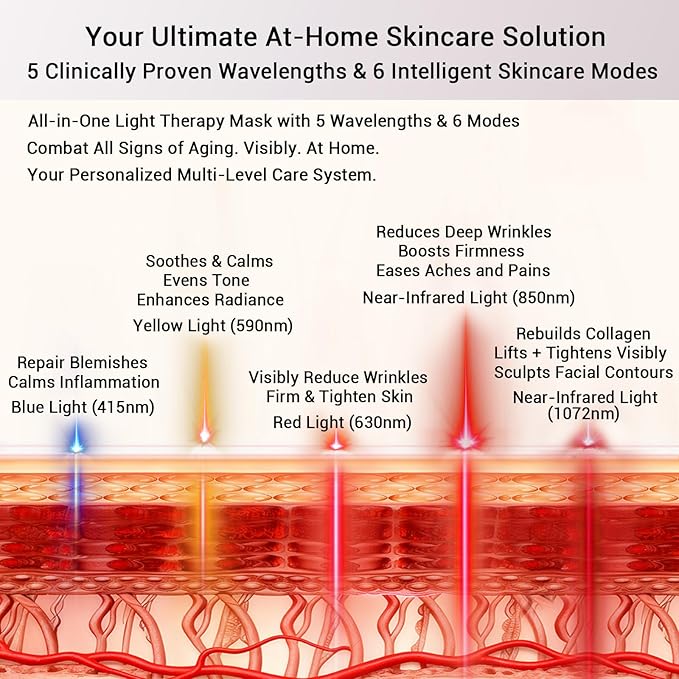 Your Ultimate At-Home Skincare Solution
5 Clinically Proven Wavelengths & 6 Intelligent Skincare Modes

All-in-One Light Therapy Mask with 5 Wavelengths & 6 Modes
Combat All Signs of Aging. Visibly. At Home.
Your Personalized Multi-Level Care System.

Repair Blemishes
Calms Inflammation
Blue Light (415nm)

Soothes & Calms
Evens Tone
Enhances Radiance
Yellow Light (590nm)

Visibly Reduce Wrinkles
Firm & Tighten Skin
Red Light (630nm)

Reduces Deep Wrinkles
Boosts Firmness
Eases Aches and Pains
Near-Infrared Light (850nm)

Rebuilds Collagen
Lifts + Tightens Visibly
Sculpts Facial Contours
Near-Infrared Light (1072nm)